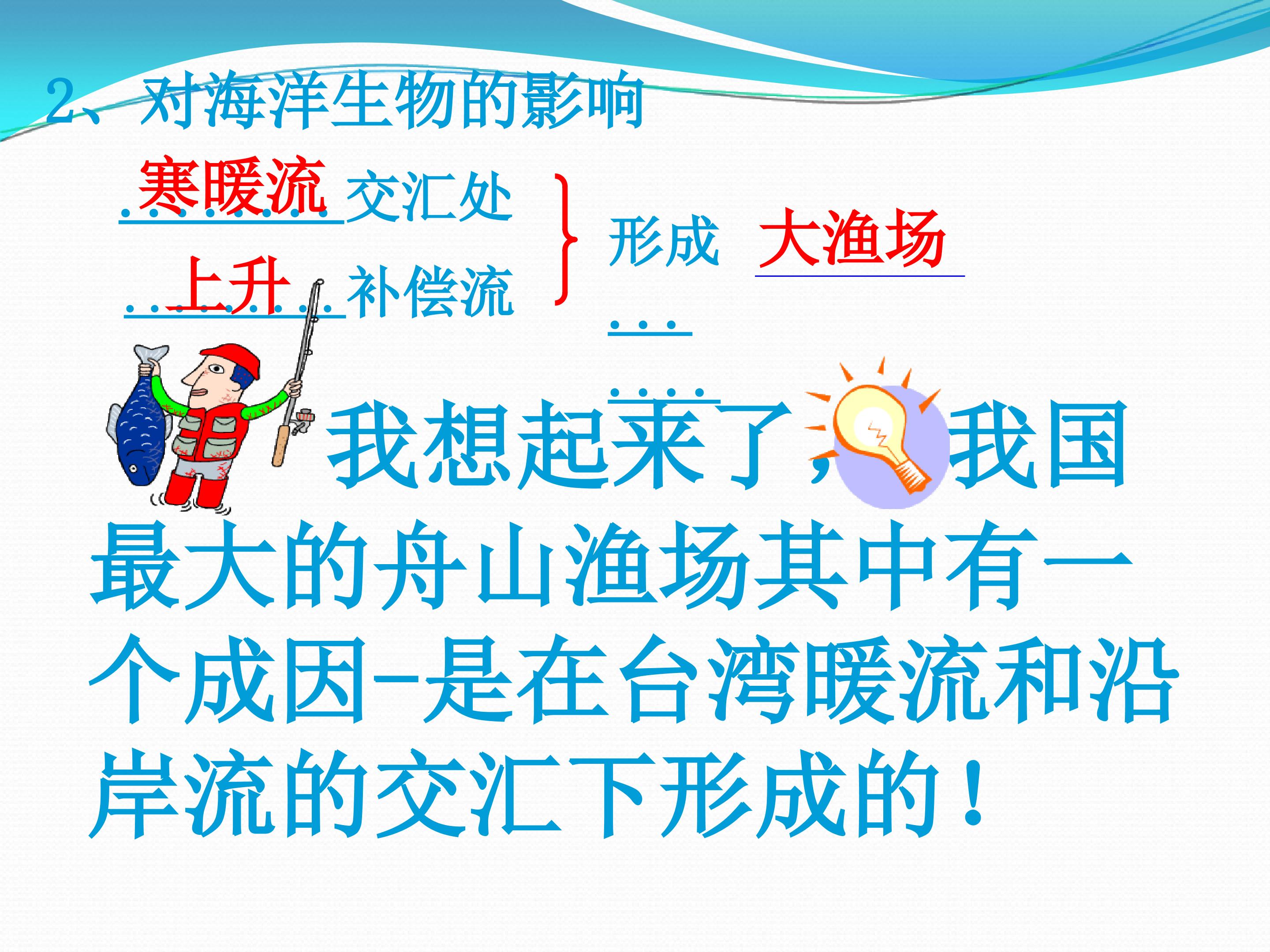 2、对海洋生物的影响

寒暖流交汇处

上升补偿流

形成 大渔场

我想起来了，我国最大的舟山渔场其中有一个成因-是在台湾暖流和沿岸流的交汇下形成的！